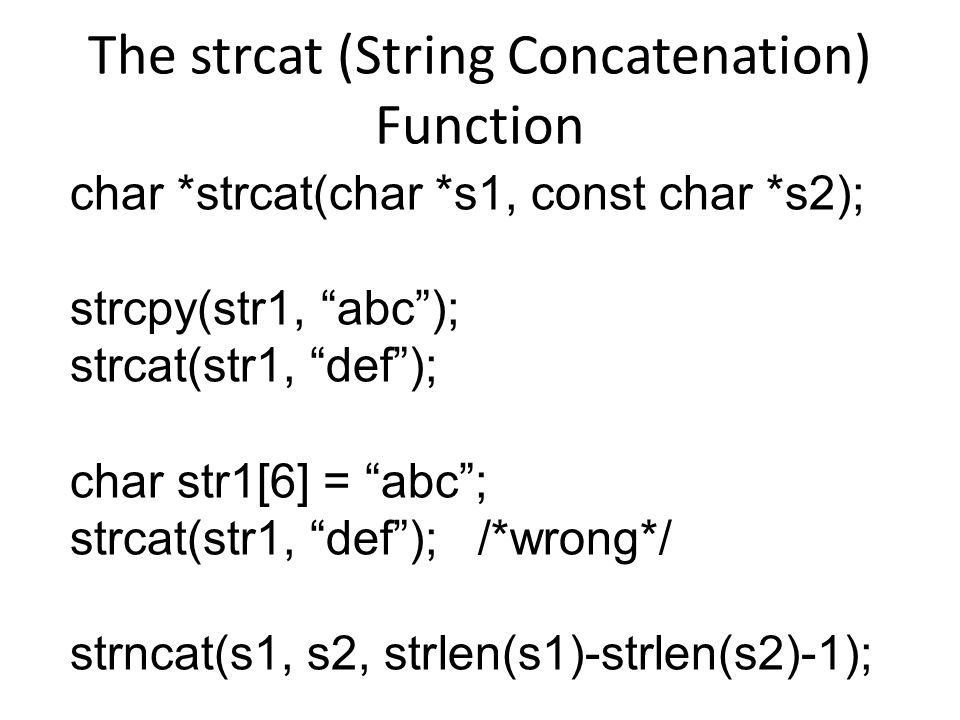 The strcat (String Concatenation) Function

char *strcat(char *s1, const char *s2);

strcpy(str1, “abc”);
strcat(str1, “def”);

char str1[6] = “abc”;
strcat(str1, “def”); /*wrong*/

strncat(s1, s2, strlen(s1)-strlen(s2)-1);